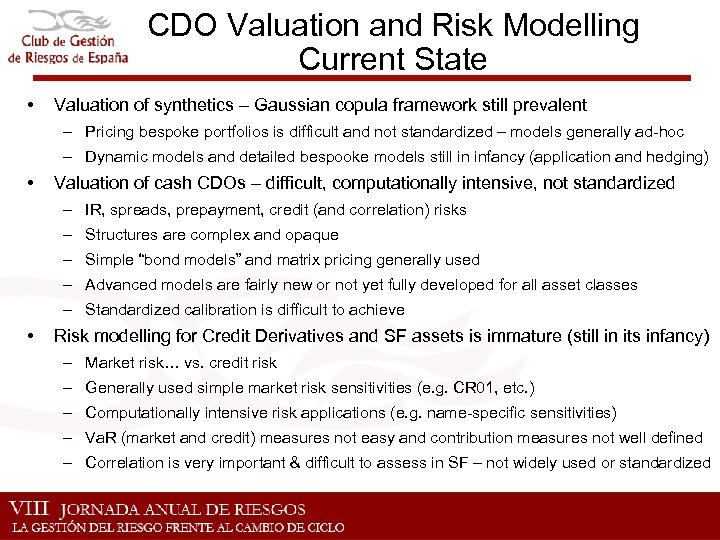 Club de Gestión de Riesgos de España

CDO Valuation and Risk Modelling
Current State

• Valuation of synthetics – Gaussian copula framework still prevalent
– Pricing bespoke portfolios is difficult and not standardized – models generally ad-hoc
– Dynamic models and detailed bespooke models still in infancy (application and hedging)
• Valuation of cash CDOs – difficult, computationally intensive, not standardized
– IR, spreads, prepayment, credit (and correlation) risks
– Structures are complex and opaque
– Simple "bond models" and matrix pricing generally used
– Advanced models are fairly new or not yet fully developed for all asset classes
– Standardized calibration is difficult to achieve
• Risk modelling for Credit Derivatives and SF assets is immature (still in its infancy)
– Market risk… vs. credit risk
– Generally used simple market risk sensitivities (e.g. CR01, etc.)
– Computationally intensive risk applications (e.g. name-specific sensitivities)
– VaR (market and credit) measures not easy and contribution measures not well defined
– Correlation is very important & difficult to assess in SF – not widely used or standardized

VIII JORNADA ANUAL DE RIESGOS
LA GESTIÓN DEL RIESGO FRENTE AL CAMBIO DE CICLO